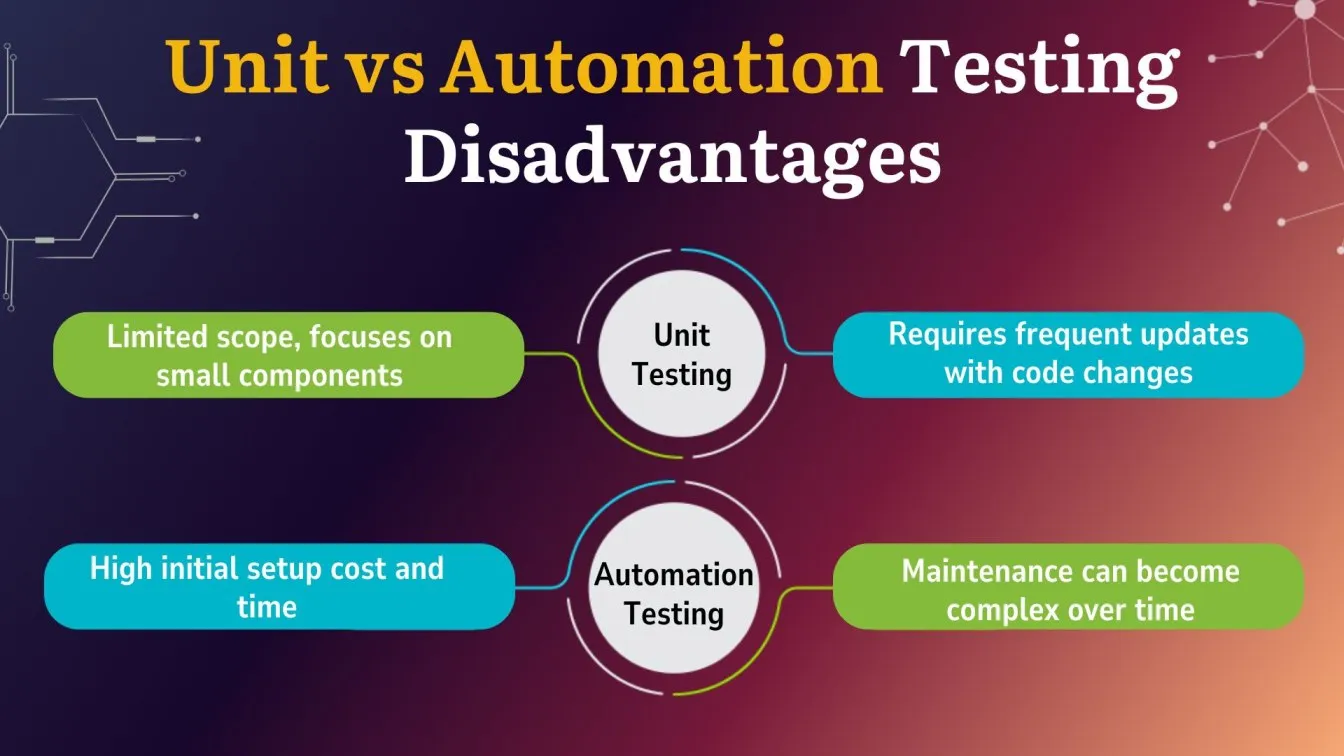 Unit vs Automation Testing Disadvantages

Limited scope, focuses on small components

Unit Testing

Requires frequent updates with code changes

High initial setup cost and time

Automation Testing

Maintenance can become complex over time